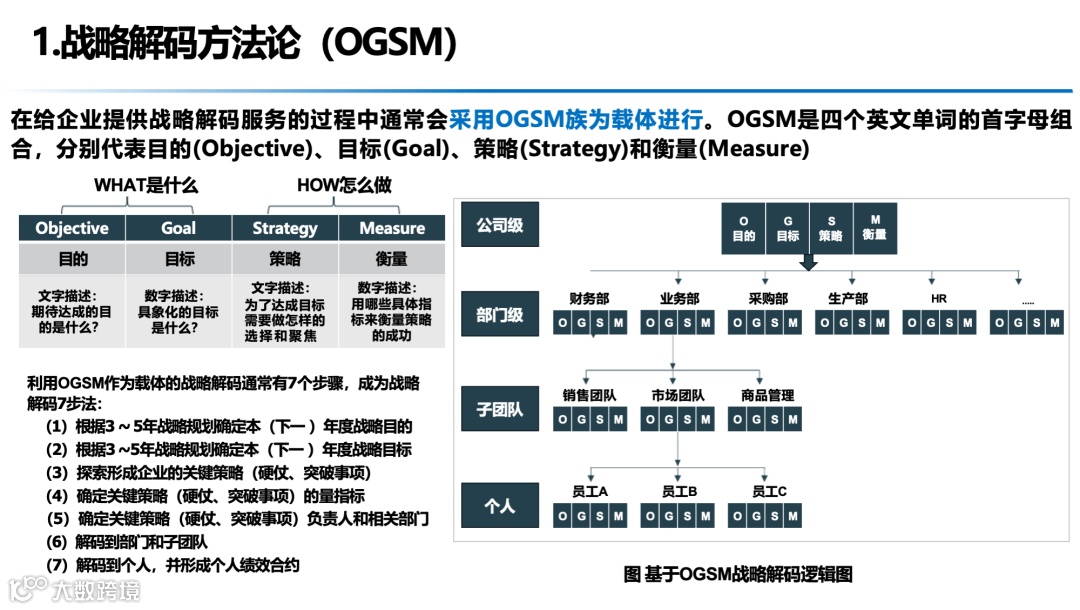 1.战略解码方法论（OGSM)

在给企业提供战略解码服务的过程中通常会采用OGSM族为载体进行。OGSM是四个英文单词的首字母组合，分别代表目的(Objective)、目标(Goal)、策略(Strategy)和衡量(Measure)

WHAT是什么　HOW怎么做

| Objective | Goal | Strategy | Measure |
|---|---|---|---|
| 目的 | 目标 | 策略 | 衡量 |
| 文字描述：期待达成的目的是什么？ | 数字描述：具象化的目标是什么？ | 文字描述：为了达成目标需要做怎样的选择和聚焦 | 数字描述：用哪些具体指标来衡量策略的成功 |

利用OGSM作为载体的战略解码通常有7个步骤，成为战略解码7步法：
（1）根据3～5年战略规划确定本（下一）年度战略目的
（2）根据3～5年战略规划确定本（下一）年度战略目标
（3）探索形成企业的关键策略（硬仗、突破事项）
（4）确定关键策略（硬仗、突破事项）的量指标
（5）确定关键策略（硬仗、突破事项）负责人和相关部门
（6）解码到部门和子团队
（7）解码到个人，并形成个人绩效合约

公司级
O 目的　G 目标　S 策略　M 衡量

部门级
财务部 O G S M
业务部 O G S M
采购部 O G S M
生产部 O G S M
HR O G S M
..... O G S M

子团队
销售团队 O G S M
市场团队 O G S M
商品管理 O G S M

个人
员工A O G S M
员工B O G S M
员工C O G S M

图 基于OGSM战略解码逻辑图

大数跨境